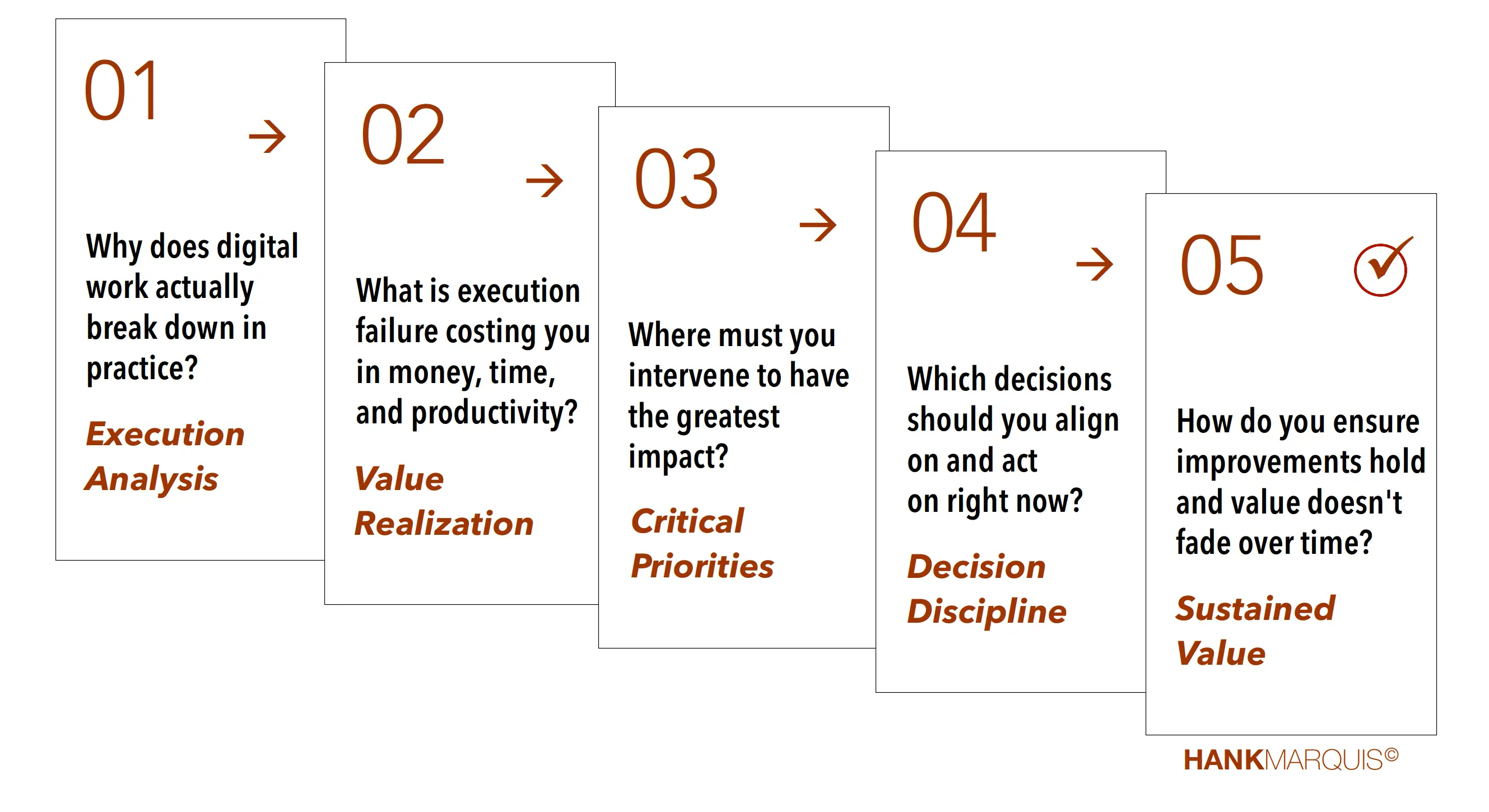 01 →

Why does digital work actually break down in practice?

Execution Analysis

02 →

What is execution failure costing you in money, time, and productivity?

Value Realization

03 →

Where must you intervene to have the greatest impact?

Critical Priorities

04 →

Which decisions should you align on and act on right now?

Decision Discipline

05

How do you ensure improvements hold and value doesn't fade over time?

Sustained Value

HANKMARQUIS©